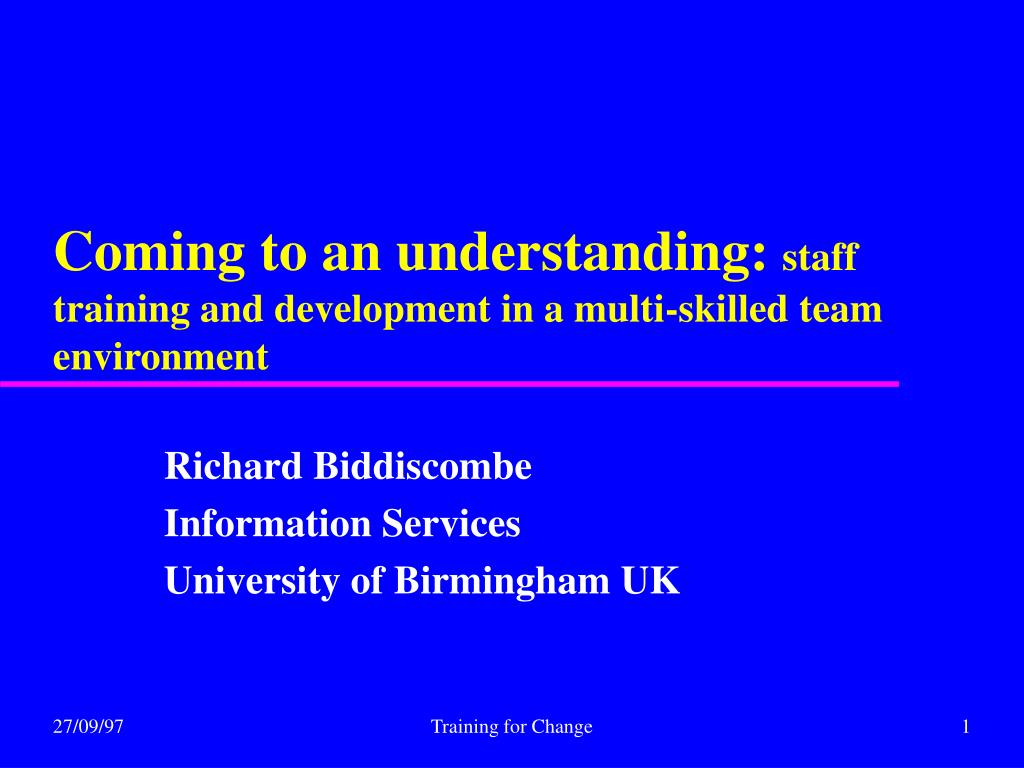 Coming to an understanding: staff training and development in a multi-skilled team environment

Richard Biddiscombe
Information Services
University of Birmingham UK

27/09/97

Training for Change

1